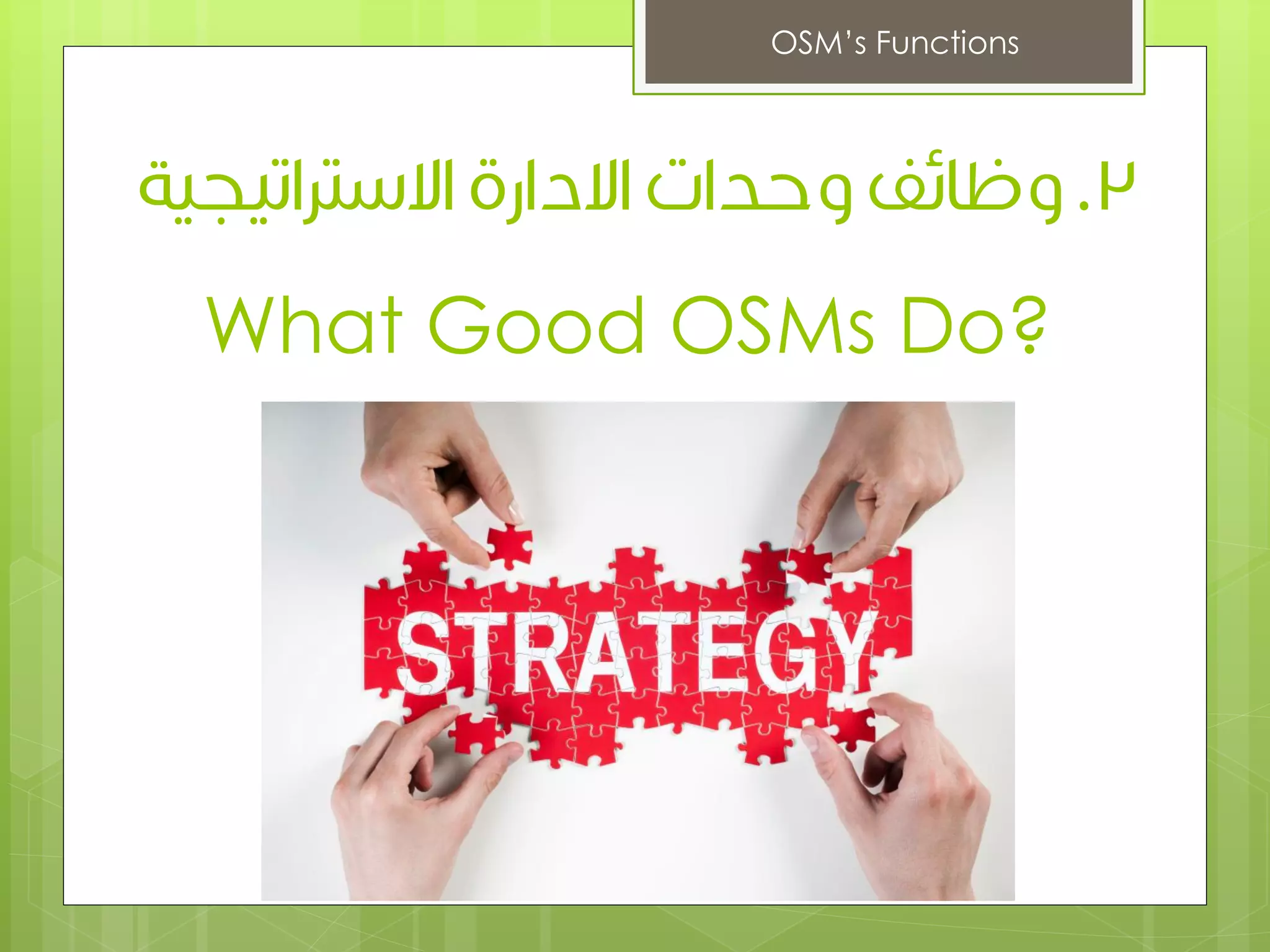 OSM's Functions

٢. وظائف وحدات الادارة الاستراتيجية

What Good OSMs Do?

STRATEGY